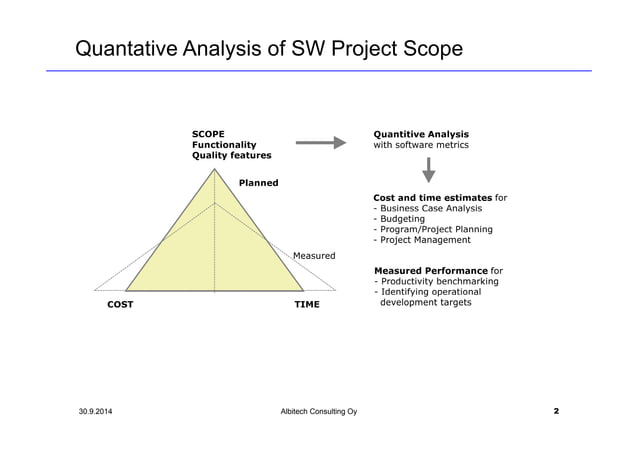 Quantative Analysis of SW Project Scope

SCOPE
Functionality
Quality features

Planned

Measured

COST

TIME

Quantitive Analysis with software metrics

Cost and time estimates for
- Business Case Analysis
- Budgeting
- Program/Project Planning
- Project Management

Measured Performance for
- Productivity benchmarking
- Identifying operational development targets

30.9.2014

Albitech Consulting Oy

2